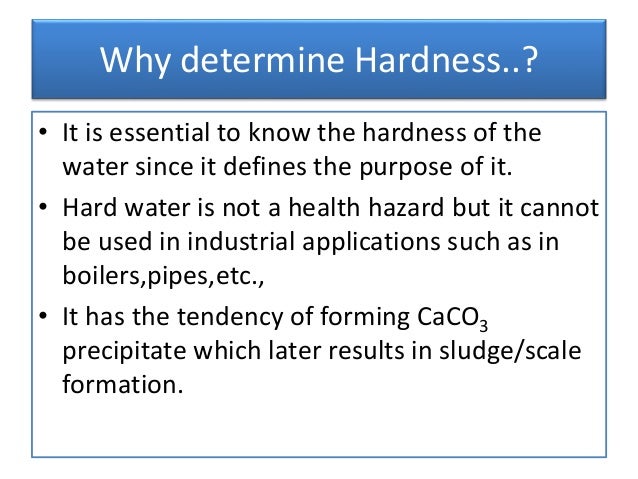 Why determine Hardness..?

• It is essential to know the hardness of the water since it defines the purpose of it.

• Hard water is not a health hazard but it cannot be used in industrial applications such as in boilers,pipes,etc.,

• It has the tendency of forming $CaCO_3$ precipitate which later results in sludge/scale formation.